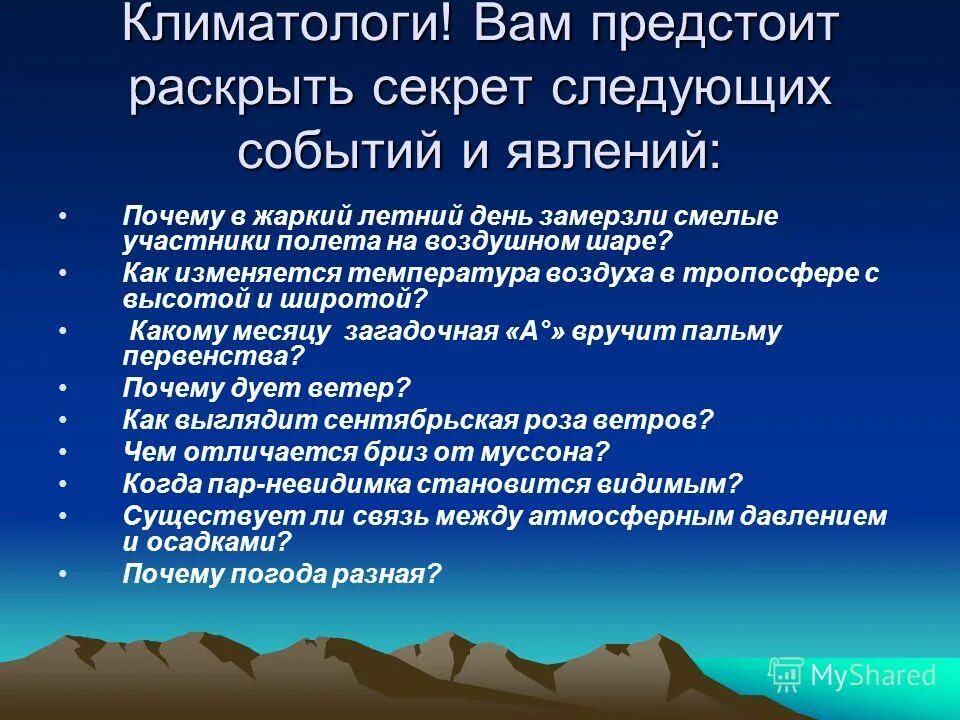 Климатологи! Вам предстоит раскрыть секрет следующих событий и явлений:

• Почему в жаркий летний день замерзли смелые участники полета на воздушном шаре?
• Как изменяется температура воздуха в тропосфере с высотой и широтой?
• Какому месяцу загадочная «А°» вручит пальму первенства?
• Почему дует ветер?
• Как выглядит сентябрьская роза ветров?
• Чем отличается бриз от муссона?
• Когда пар-невидимка становится видимым?
• Существует ли связь между атмосферным давлением и осадками?
• Почему погода разная?

MyShared